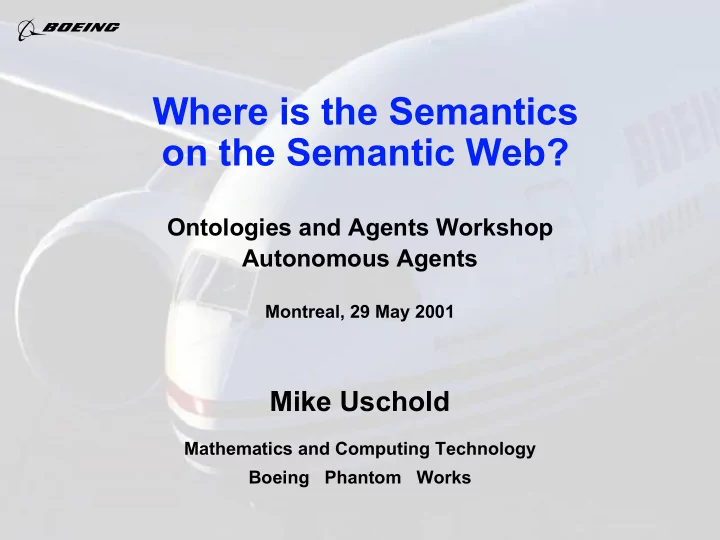 BOEING

Where is the Semantics on the Semantic Web?

Ontologies and Agents Workshop
Autonomous Agents

Montreal, 29 May 2001

Mike Uschold

Mathematics and Computing Technology
Boeing Phantom Works